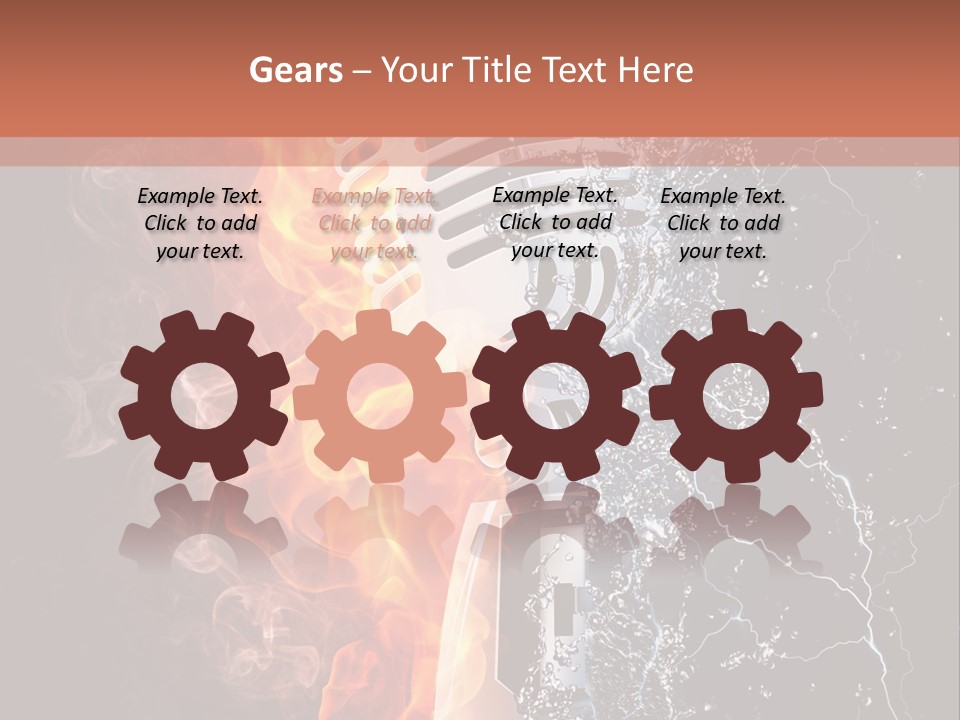 Gears – Your Title Text Here

Example Text. Click to add your text.

Example Text. Click to add your text.

Example Text. Click to add your text.

Example Text. Click to add your text.